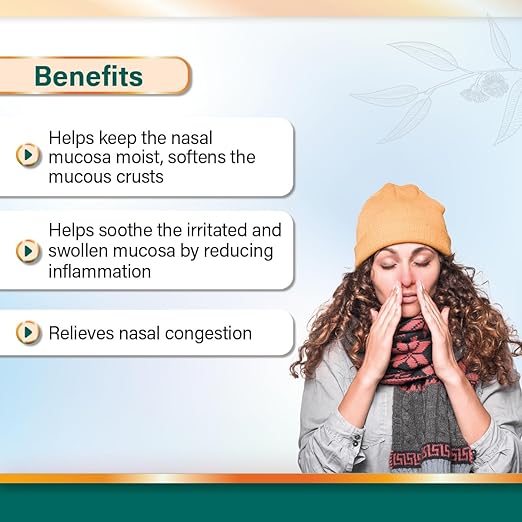 Benefits

Helps keep the nasal mucosa moist, softens the mucous crusts

Helps soothe the irritated and swollen mucosa by reducing inflammation

Relieves nasal congestion